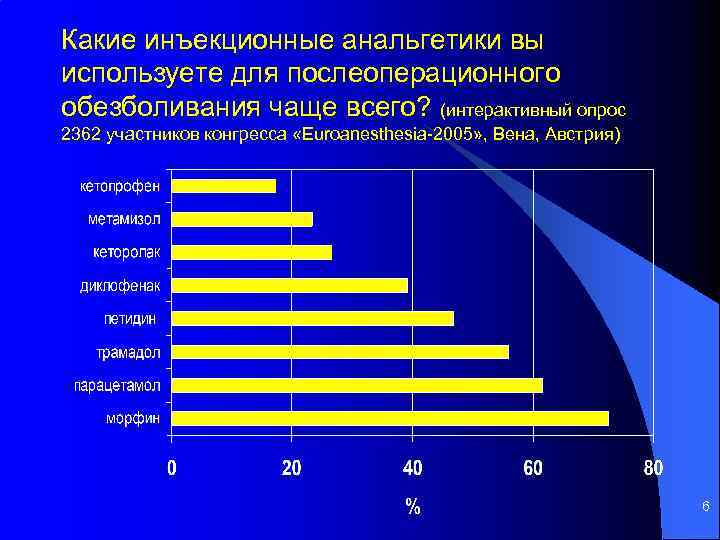 Какие инъекционные анальгетики вы используете для послеоперационного обезболивания чаще всего? (интерактивный опрос 2362 участников конгресса «Euroanesthesia-2005», Вена, Австрия)

кетопрофен
метамизол
кеторолак
диклофенак
петидин
трамадол
парацетамол
морфин

0
20
40
60
80

%

6